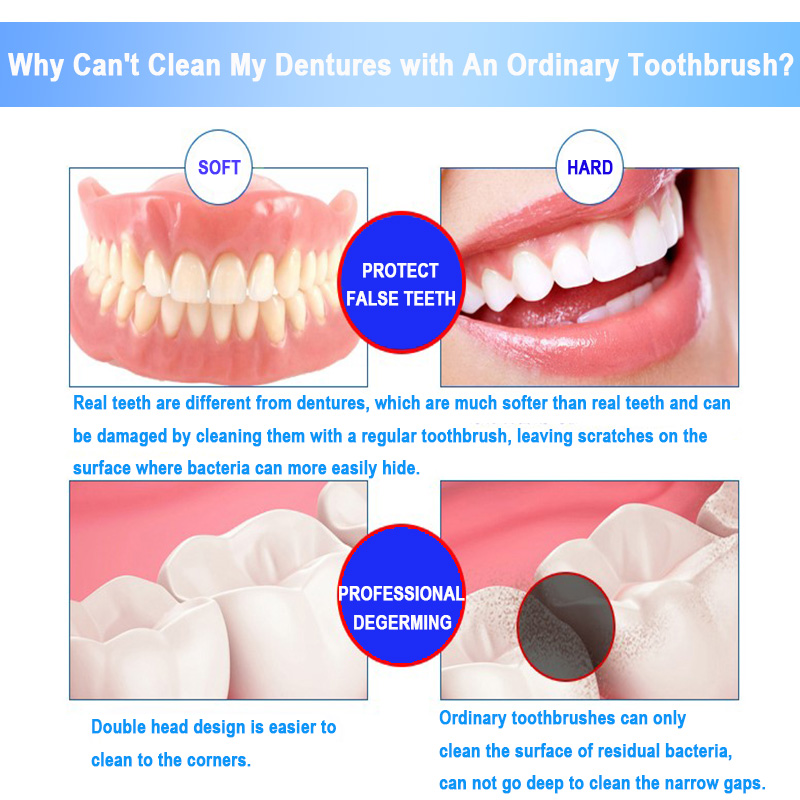 Why Can't Clean My Dentures with An Ordinary Toothbrush?

SOFT

HARD

PROTECT FALSE TEETH

Real teeth are different from dentures, which are much softer than real teeth and can be damaged by cleaning them with a regular toothbrush, leaving scratches on the surface where bacteria can more easily hide.

PROFESSIONAL DEGERMING

Double head design is easier to clean to the corners.

Ordinary toothbrushes can only clean the surface of residual bacteria, can not go deep to clean the narrow gaps.